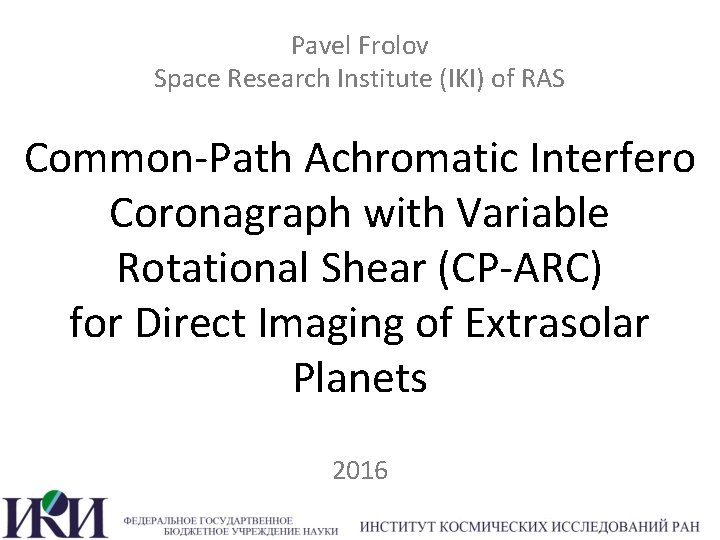 Pavel Frolov
Space Research Institute (IKI) of RAS

Common-Path Achromatic Interfero Coronagraph with Variable Rotational Shear (CP-ARC) for Direct Imaging of Extrasolar Planets

2016

ИКИ

ФЕДЕРАЛЬНОЕ ГОСУДАРТВЕННОЕ БЮДЖЕТНОЕ УЧРЕЖДЕНИЕ НАУКИ

ИНСТИТУТ КОСМИЧЕСКИХ ИССЛЕДОВАНИЙ РАН